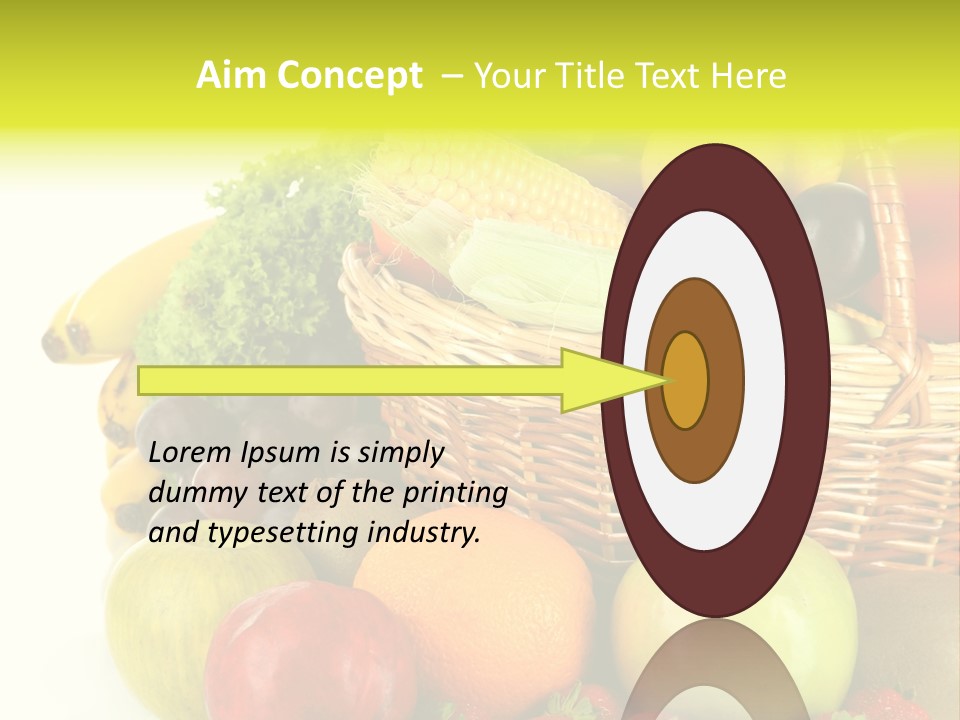 Aim Concept – Your Title Text Here

Lorem Ipsum is simply dummy text of the printing and typesetting industry.